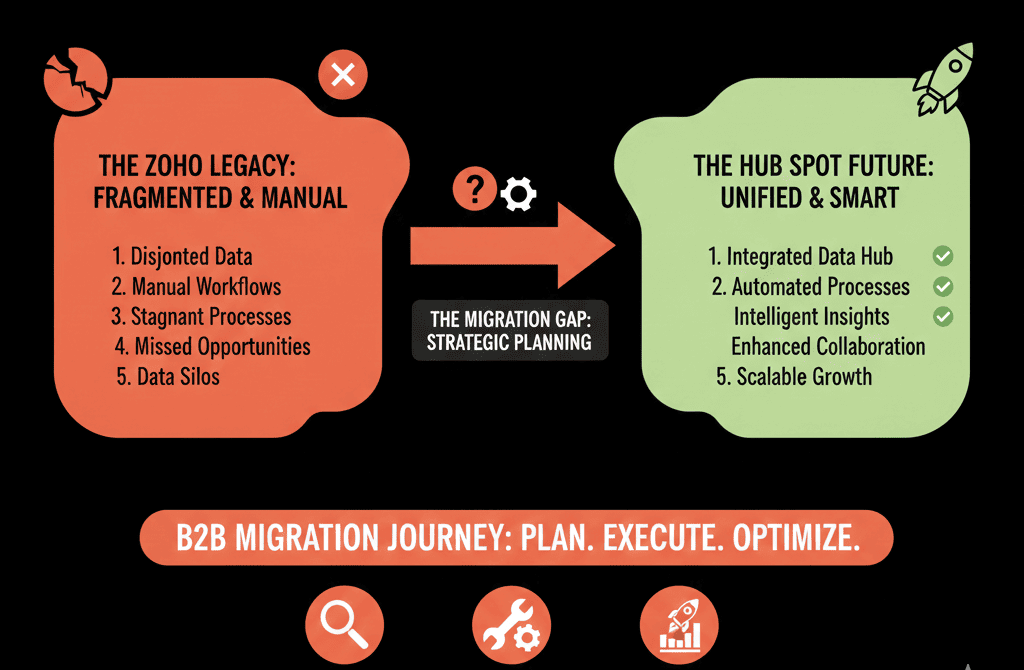 THE ZOHO LEGACY: FRAGMENTED & MANUAL

1. Disjonted Data
2. Manual Workflows
3. Stagnant Processes
4. Missed Opportunities
5. Data Silos

?

THE MIGRATION GAP: STRATEGIC PLANNING

THE HUB SPOT FUTURE: UNIFIED & SMART

1. Integrated Data Hub
2. Automated Processes
Intelligent Insights
Enhanced Collaboration
5. Scalable Growth

B2B MIGRATION JOURNEY: PLAN. EXECUTE. OPTIMIZE.